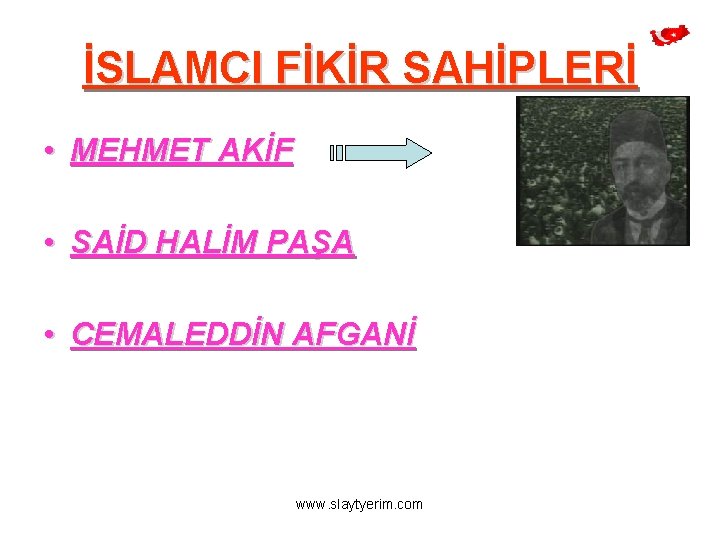 İSLAMCI FİKİR SAHİPLERİ

• MEHMET AKİF

• SAİD HALİM PAŞA

• CEMALEDDİN AFGANİ

www.slaytyerim.com